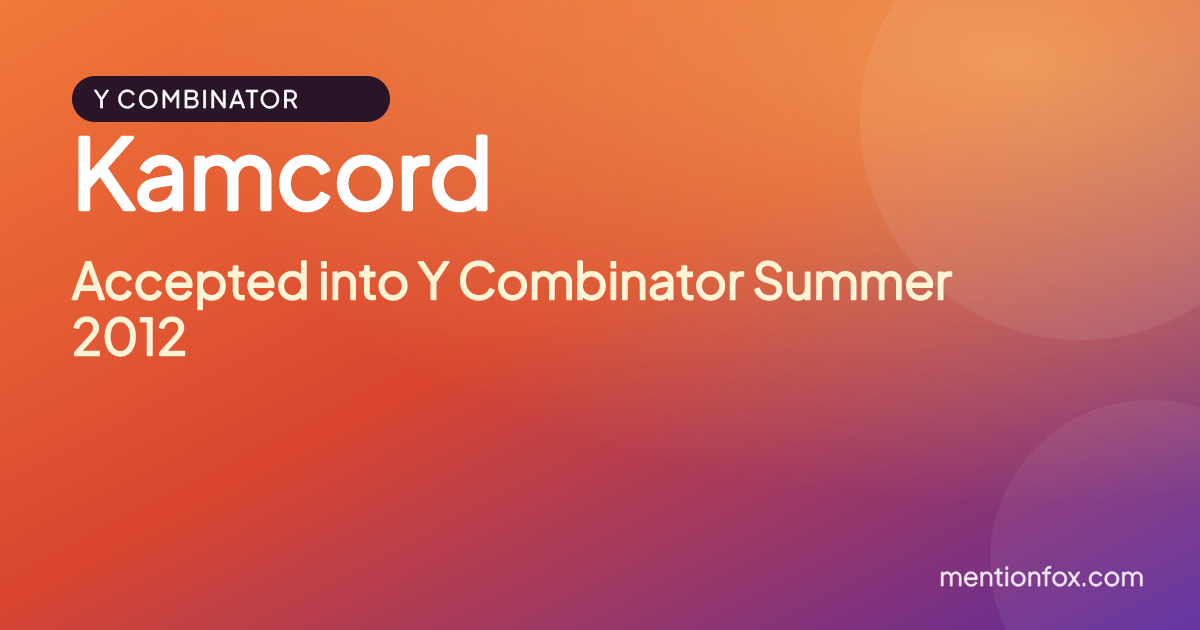 Y COMBINATOR

Kamcord

Accepted into Y Combinator Summer 2012

mentionfox.com